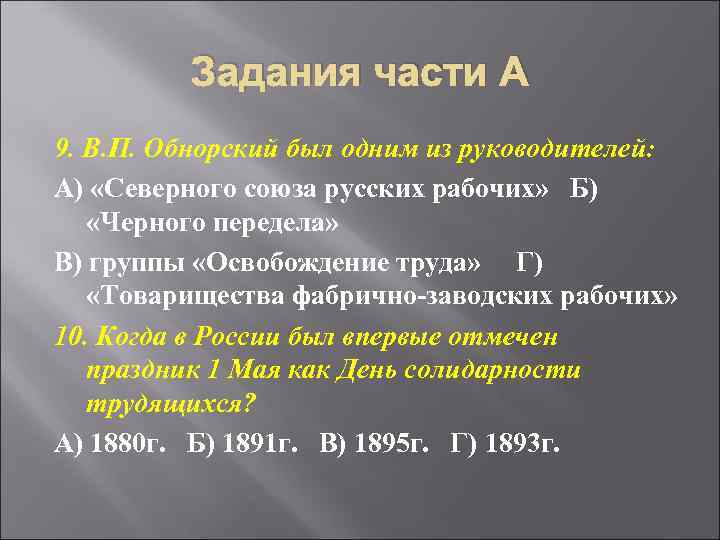 Задания части А

9. В.П. Обнорский был одним из руководителей:

А) «Северного союза русских рабочих» Б) «Черного передела»

В) группы «Освобождение труда» Г) «Товарищества фабрично-заводских рабочих»

10. Когда в России был впервые отмечен праздник 1 Мая как День солидарности трудящихся?

А) 1880г. Б) 1891г. В) 1895г. Г) 1893г.